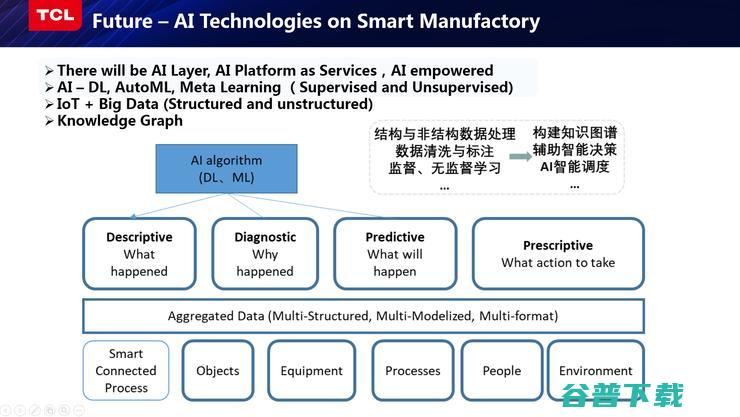 TCL Future – AI Technologies on Smart Manufactory

➢ There will be AI Layer, AI Platform as Services，AI empowered
➢ AI – DL, AutoML, Meta Learning （Supervised and Unsupervised)
➢ IoT + Big Data (Structured and unstructured)
➢ Knowledge Graph

结构与非结构数据处理
数据清洗与标注
监督、无监督学习
...

构建知识图谱
辅助智能决策
AI智能调度
...

AI algorithm
(DL、ML)

Descriptive
What happened

Diagnostic
Why happened

Predictive
What will happen

Prescriptive
What action to take

Aggregated Data (Multi-Structured, Multi-Modelized, Multi-format)

Smart Connected Process

Objects

Equipment

Processes

People

Environment

谷普下载